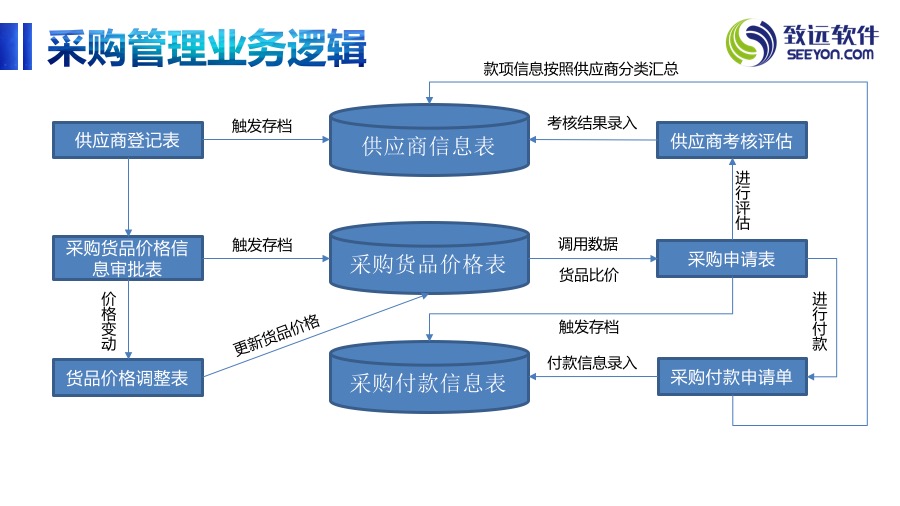 采购管理业务逻辑

致远软件
SEEYON.COM

款项信息按照供应商分类汇总

供应商登记表

触发存档

供应商信息表

考核结果录入

供应商考核评估

进行评估

采购货品价格信息审批表

触发存档

采购货品价格表

调用数据

货品比价

采购申请表

价格变动

更新货品价格

进行付款

触发存档

货品价格调整表

采购付款信息表

付款信息录入

采购付款申请单